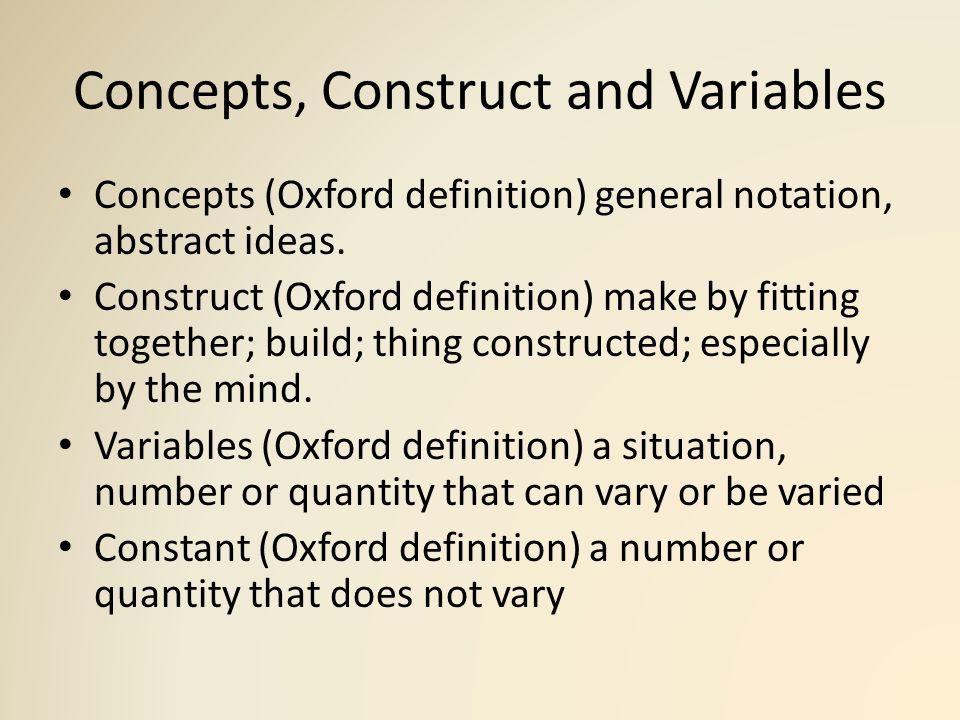 Concepts, Construct and Variables

• Concepts (Oxford definition) general notation, abstract ideas.
• Construct (Oxford definition) make by fitting together; build; thing constructed; especially by the mind.
• Variables (Oxford definition) a situation, number or quantity that can vary or be varied
• Constant (Oxford definition) a number or quantity that does not vary